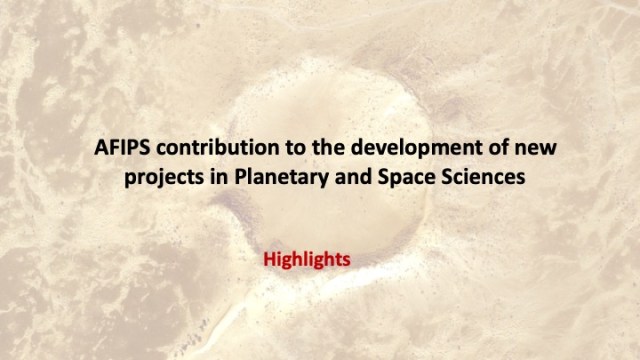 AFIPS contribution to the development of new projects in Planetary and Space Sciences

Highlights